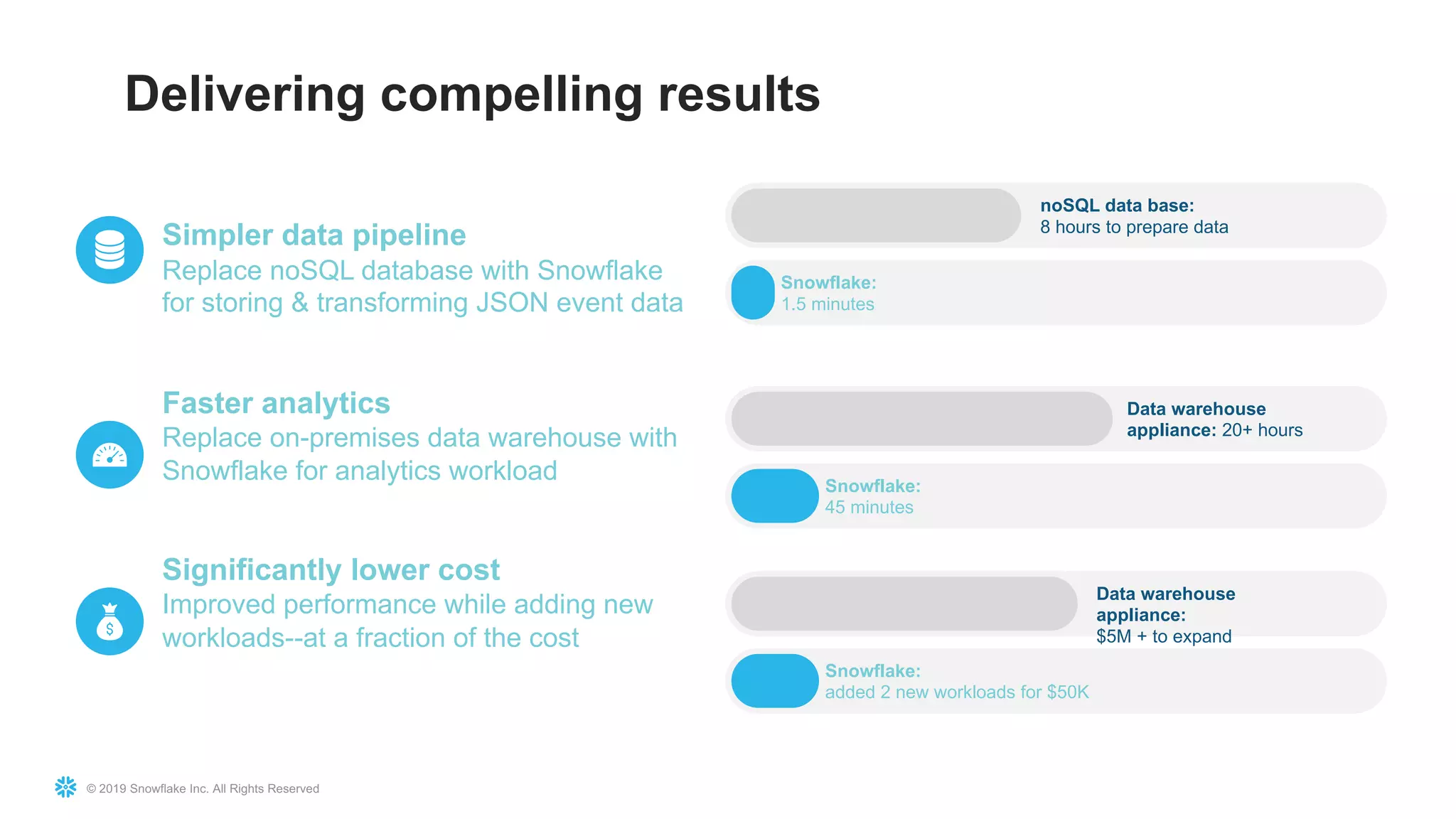 Delivering compelling results

Simpler data pipeline
Replace noSQL database with Snowflake for storing & transforming JSON event data

noSQL data base:
8 hours to prepare data

Snowflake:
1.5 minutes

Faster analytics
Replace on-premises data warehouse with Snowflake for analytics workload

Data warehouse appliance: 20+ hours

Snowflake:
45 minutes

Significantly lower cost
Improved performance while adding new workloads--at a fraction of the cost

Data warehouse appliance:
$5M + to expand

Snowflake:
added 2 new workloads for $50K

© 2019 Snowflake Inc. All Rights Reserved